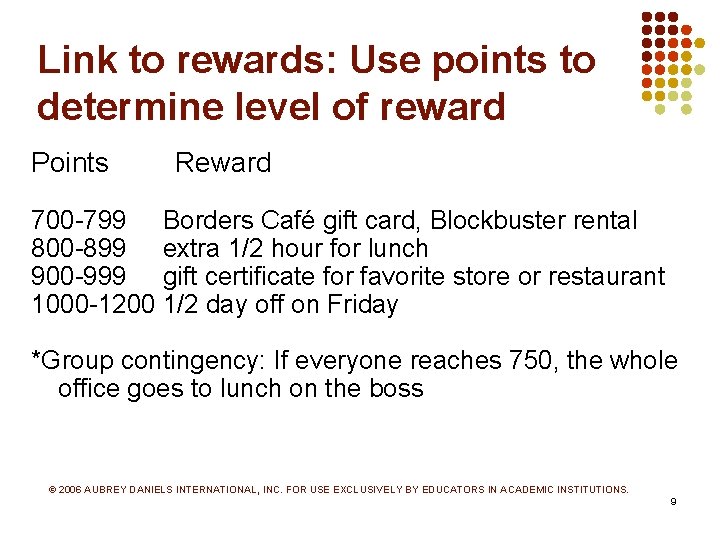 Link to rewards: Use points to determine level of reward

| Points | Reward |
|---|---|
| 700-799 | Borders Café gift card, Blockbuster rental |
| 800-899 | extra 1/2 hour for lunch |
| 900-999 | gift certificate for favorite store or restaurant |
| 1000-1200 | 1/2 day off on Friday |

*Group contingency: If everyone reaches 750, the whole office goes to lunch on the boss

© 2006 AUBREY DANIELS INTERNATIONAL, INC. FOR USE EXCLUSIVELY BY EDUCATORS IN ACADEMIC INSTITUTIONS.

9